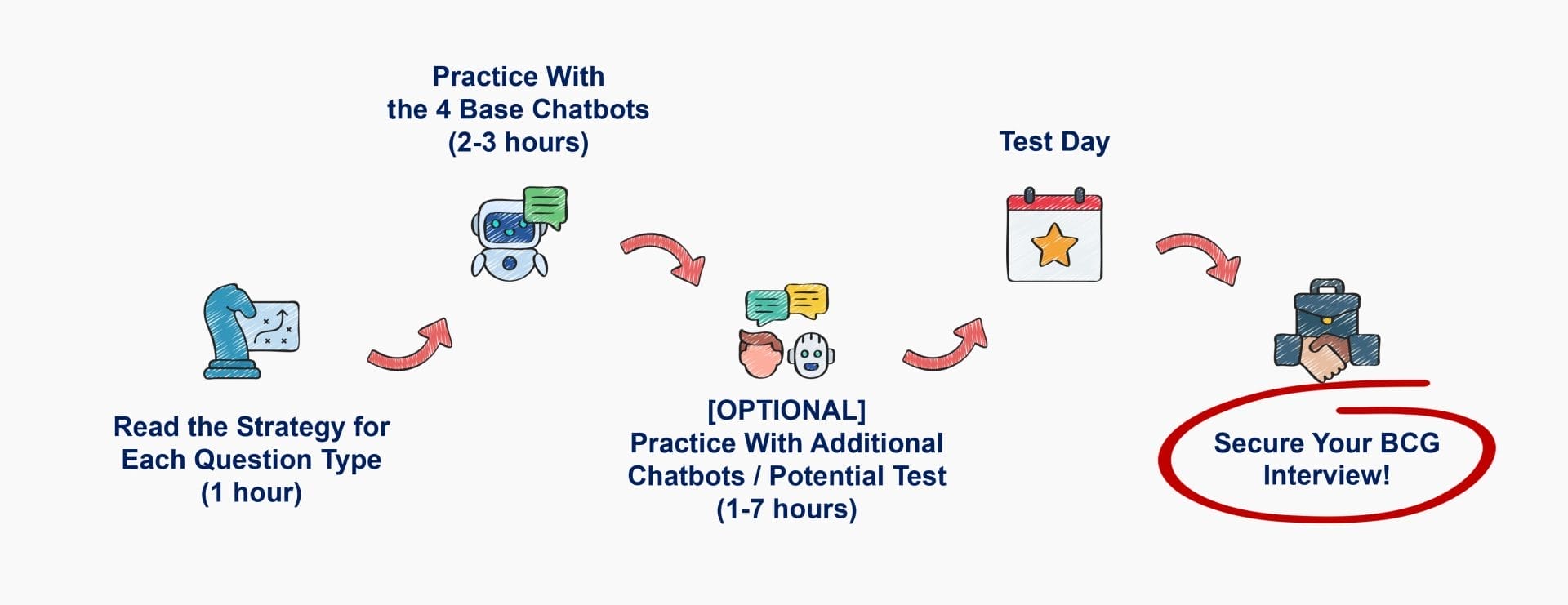 Read the Strategy for Each Question Type (1 hour)

Practice With the 4 Base Chatbots (2-3 hours)

[OPTIONAL] Practice With Additional Chatbots / Potential Test (1-7 hours)

Test Day

Secure Your BCG Interview!